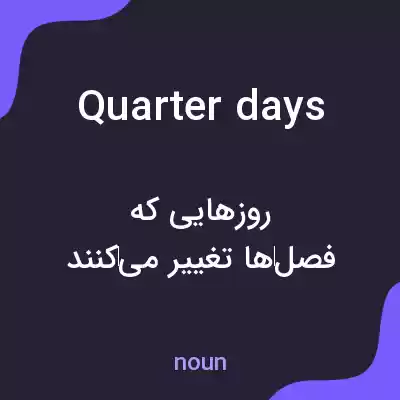 Quarter days

روزهایی که
فصل‌ها تغییر می‌کنند

noun